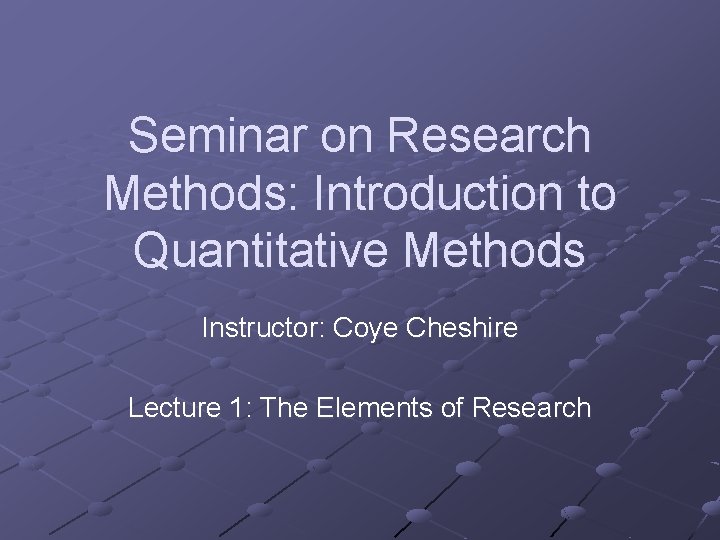 Seminar on Research Methods: Introduction to Quantitative Methods

Instructor: Coye Cheshire

Lecture 1: The Elements of Research